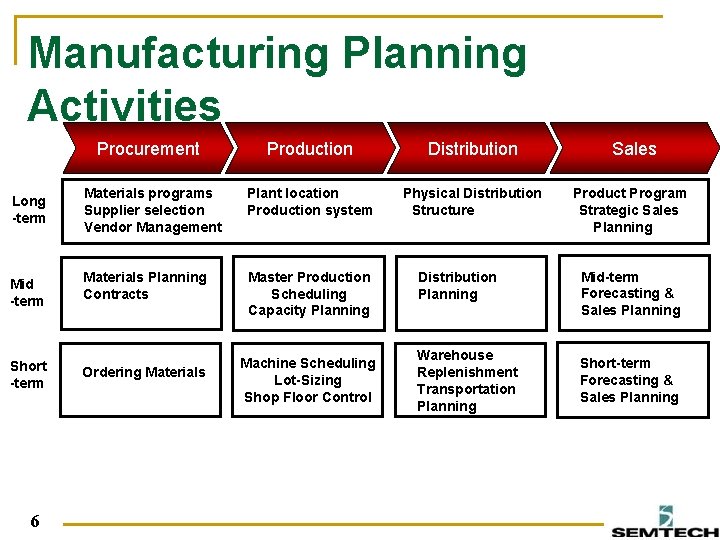 Manufacturing Planning Activities

| | Procurement | Production | Distribution | Sales |
|---|---|---|---|---|
| Long -term | Materials programs Supplier selection Vendor Management | Plant location Production system | Physical Distribution Structure | Product Program Strategic Sales Planning |
| Mid -term | Materials Planning Contracts | Master Production Scheduling Capacity Planning | Distribution Planning | Mid-term Forecasting & Sales Planning |
| Short -term | Ordering Materials | Machine Scheduling Lot-Sizing Shop Floor Control | Warehouse Replenishment Transportation Planning | Short-term Forecasting & Sales Planning |

6

SEMTECH